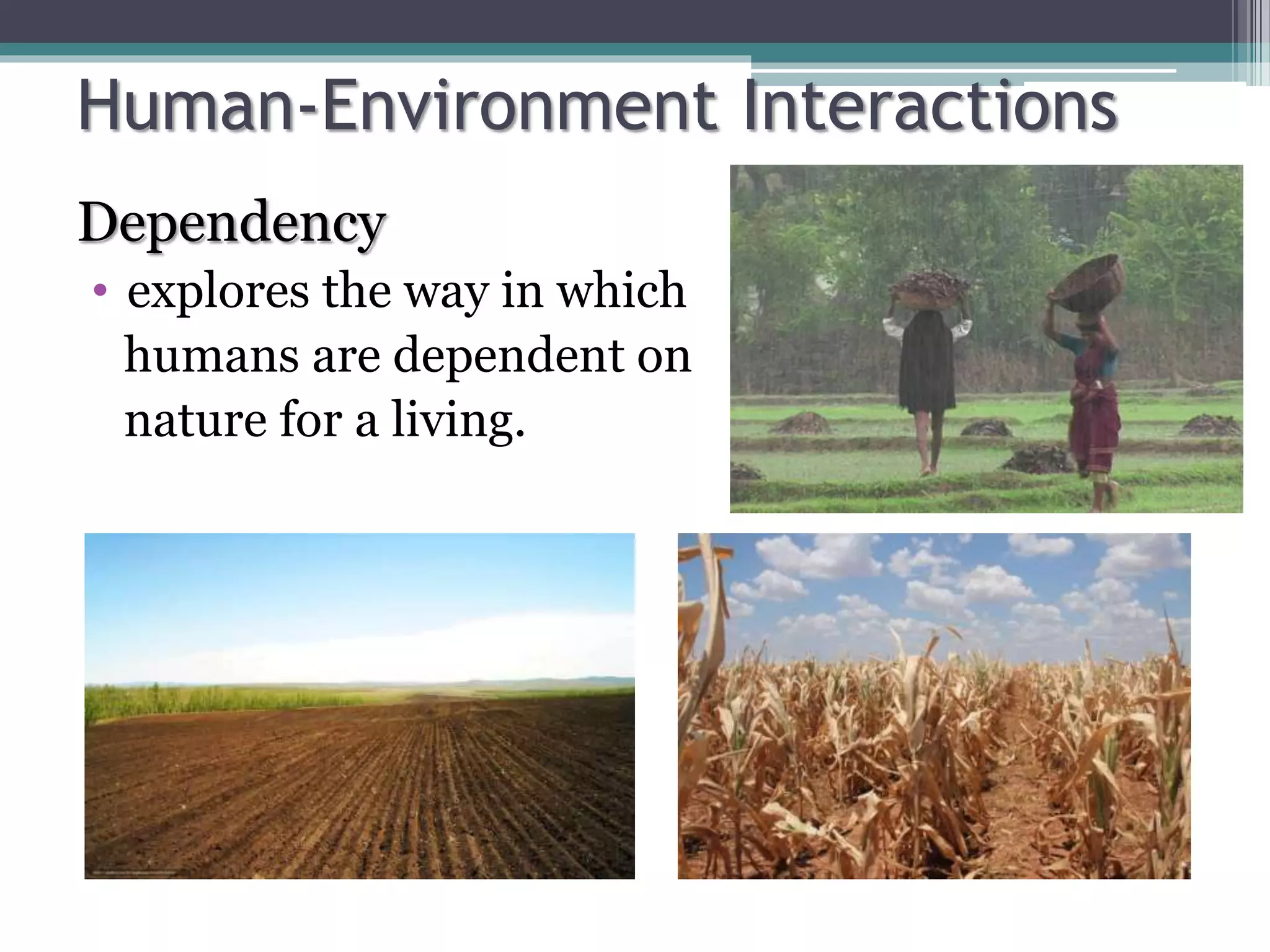 Human-Environment Interactions

Dependency

• explores the way in which humans are dependent on nature for a living.